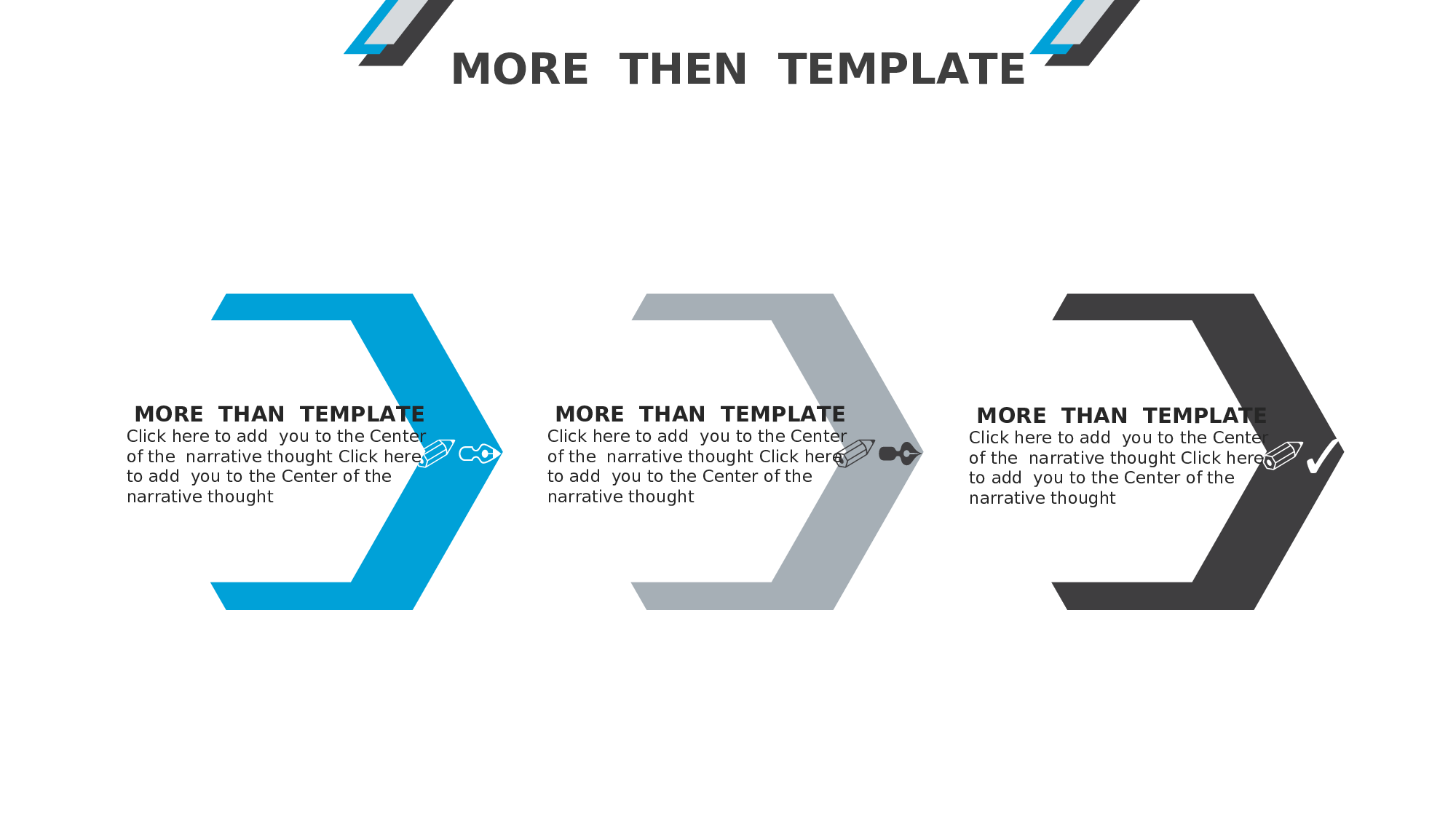 MORE THEN TEMPLATE

MORE THAN TEMPLATE
Click here to add you to the Center of the narrative thought Click here to add you to the Center of the narrative thought

MORE THAN TEMPLATE
Click here to add you to the Center of the narrative thought Click here to add you to the Center of the narrative thought

MORE THAN TEMPLATE
Click here to add you to the Center of the narrative thought Click here to add you to the Center of the narrative thought